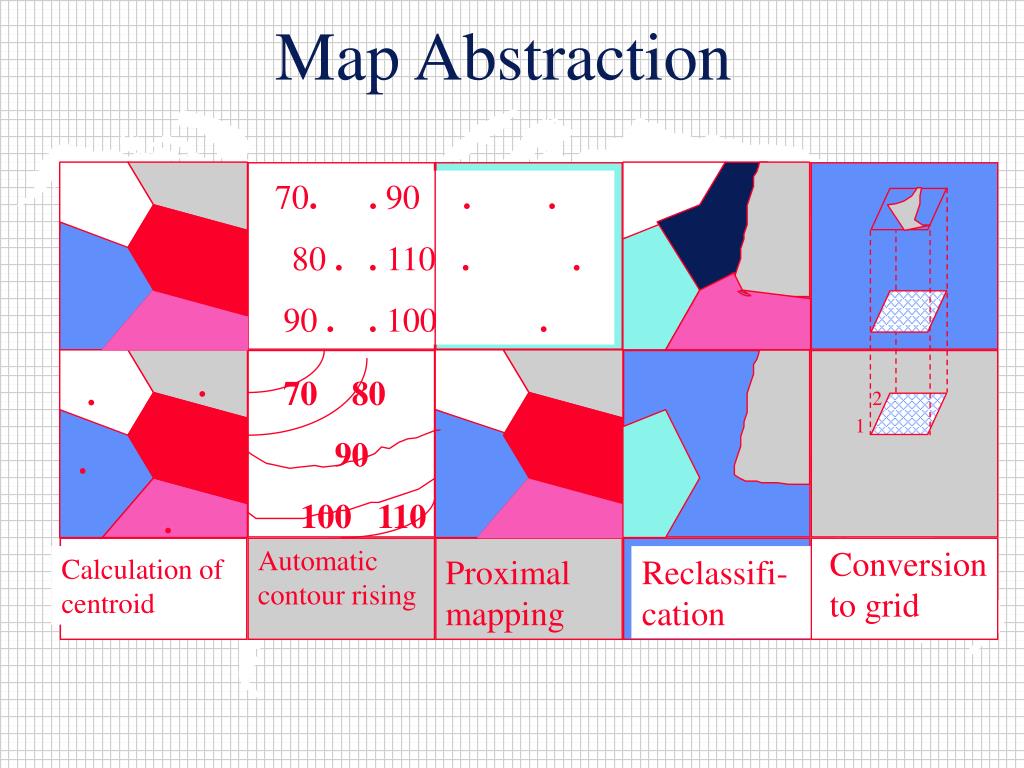 Map Abstraction

70. .90
80. .110
90. .100

70 80
90
100 110

2
1

Calculation of centroid

Automatic contour rising

Proximal mapping

Reclassification

Conversion to grid